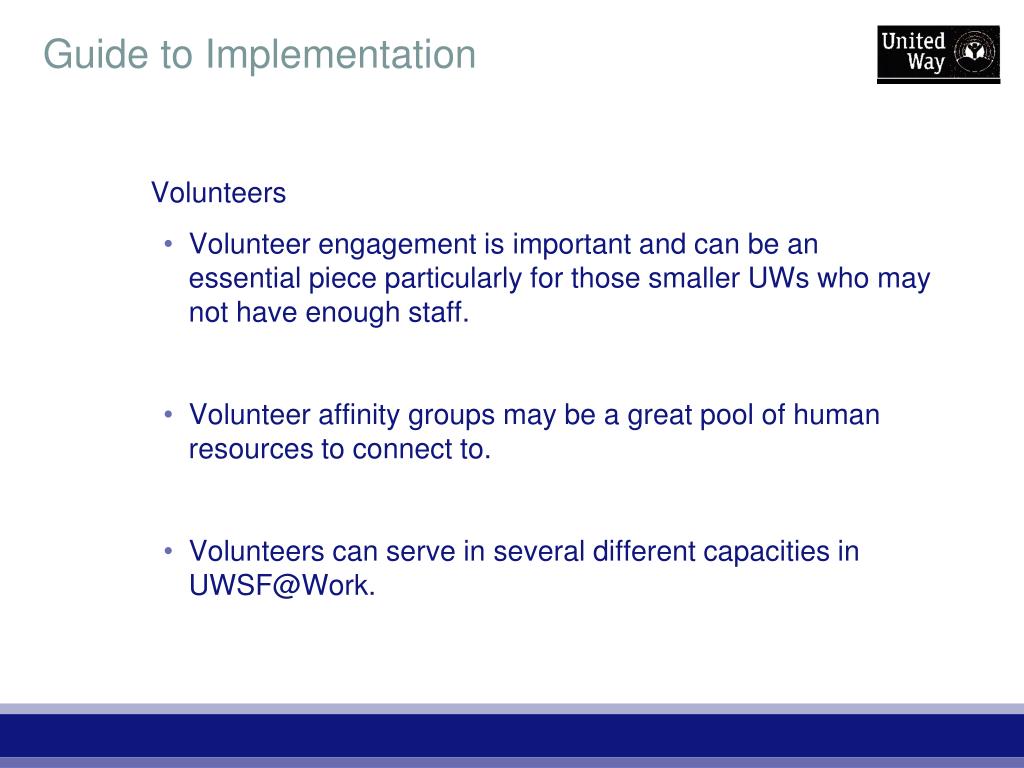 Guide to Implementation

United Way

Volunteers

• Volunteer engagement is important and can be an essential piece particularly for those smaller UWs who may not have enough staff.

• Volunteer affinity groups may be a great pool of human resources to connect to.

• Volunteers can serve in several different capacities in UWSF@Work.